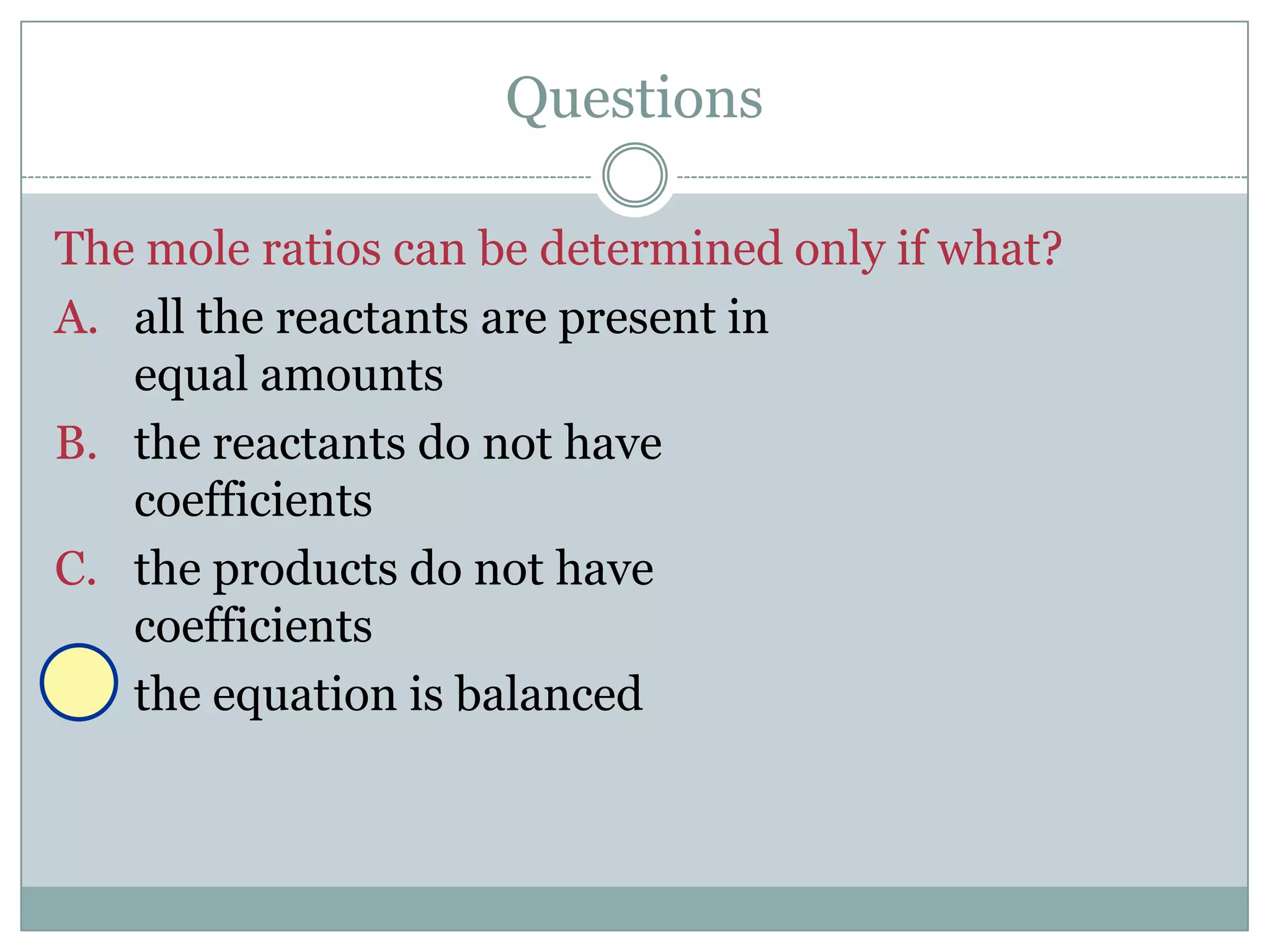 Questions

The mole ratios can be determined only if what?

A. all the reactants are present in equal amounts

B. the reactants do not have coefficients

C. the products do not have coefficients

the equation is balanced